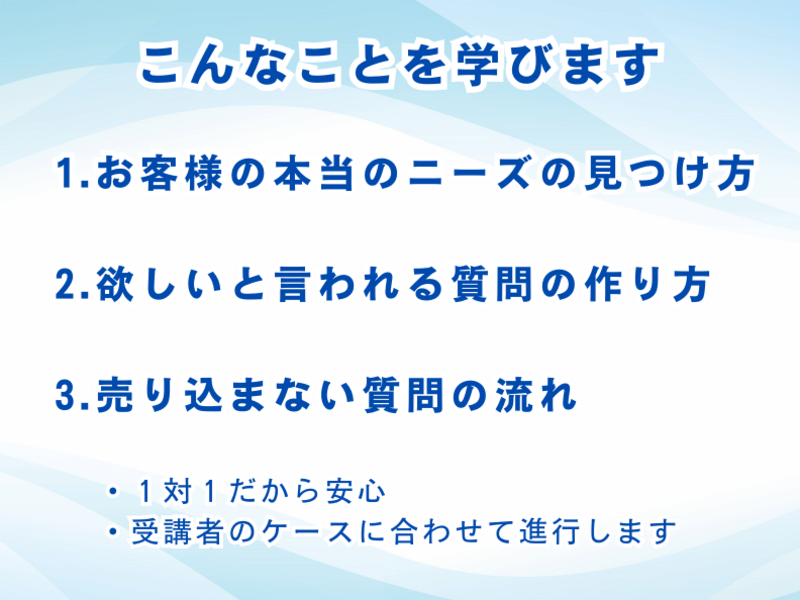 こんなことを学びます

1.お客様の本当のニーズの見つけ方

2.欲しいと言われる質問の作り方

3.売り込まない質問の流れ

・1対1だから安心
・受講者のケースに合わせて進行します